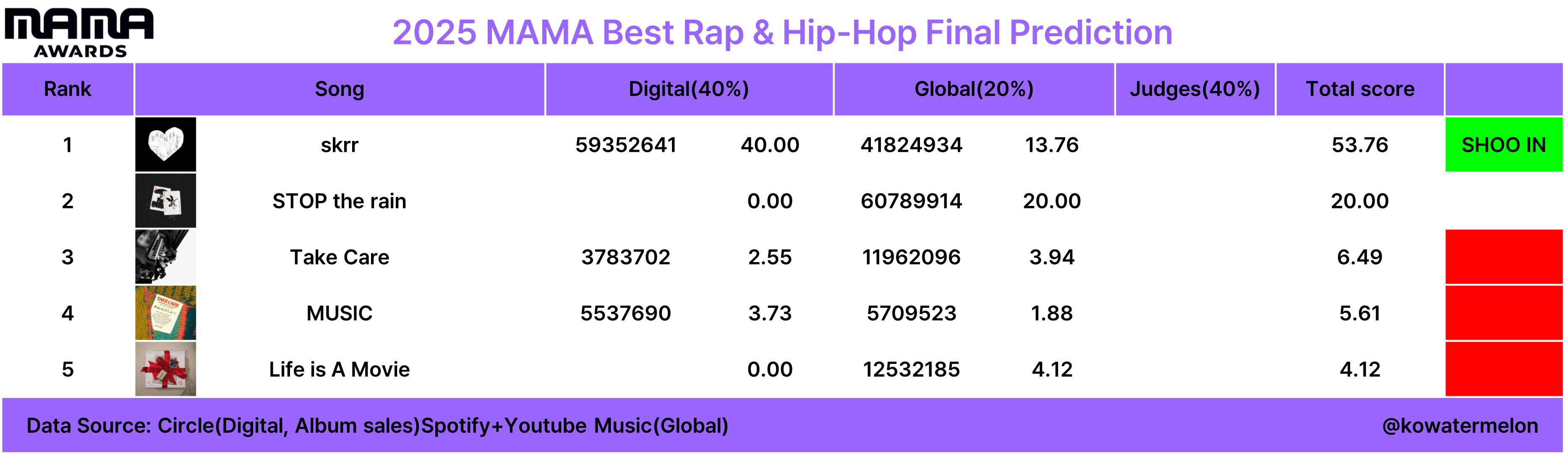 MAMA AWARDS

2025 MAMA Best Rap & Hip-Hop Final Prediction

| Rank | Song | Digital(40%) | | Global(20%) | | Judges(40%) | Total score | |
|---|---|---|---|---|---|---|---|---|
| 1 | skrr | 59352641 | 40.00 | 41824934 | 13.76 | | 53.76 | SHOO IN |
| 2 | STOP the rain | | 0.00 | 60789914 | 20.00 | | 20.00 | |
| 3 | Take Care | 3783702 | 2.55 | 11962096 | 3.94 | | 6.49 | |
| 4 | MUSIC | 5537690 | 3.73 | 5709523 | 1.88 | | 5.61 | |
| 5 | Life is A Movie | | 0.00 | 12532185 | 4.12 | | 4.12 | |

Data Source: Circle(Digital, Album sales)Spotify+Youtube Music(Global)

@kowatermelon